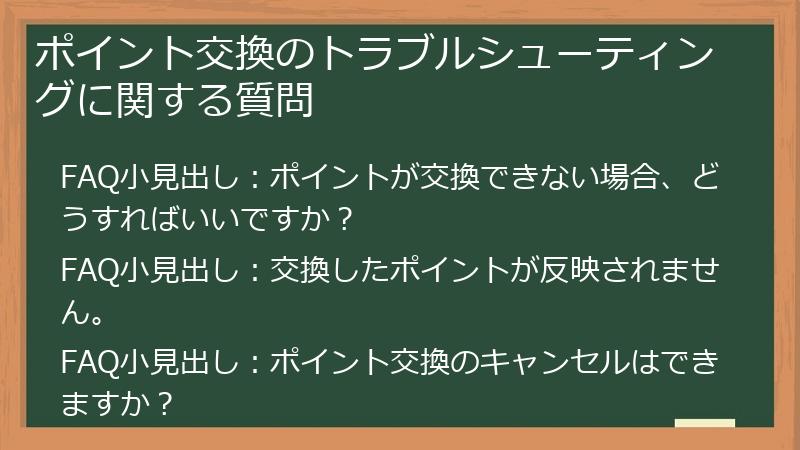 ポイント交換のトラブルシューティングに関する質問

FAQ小見出し：ポイントが交換できない場合、どうすればいいですか？

FAQ小見出し：交換したポイントが反映されません。

FAQ小見出し：ポイント交換のキャンセルはできますか？